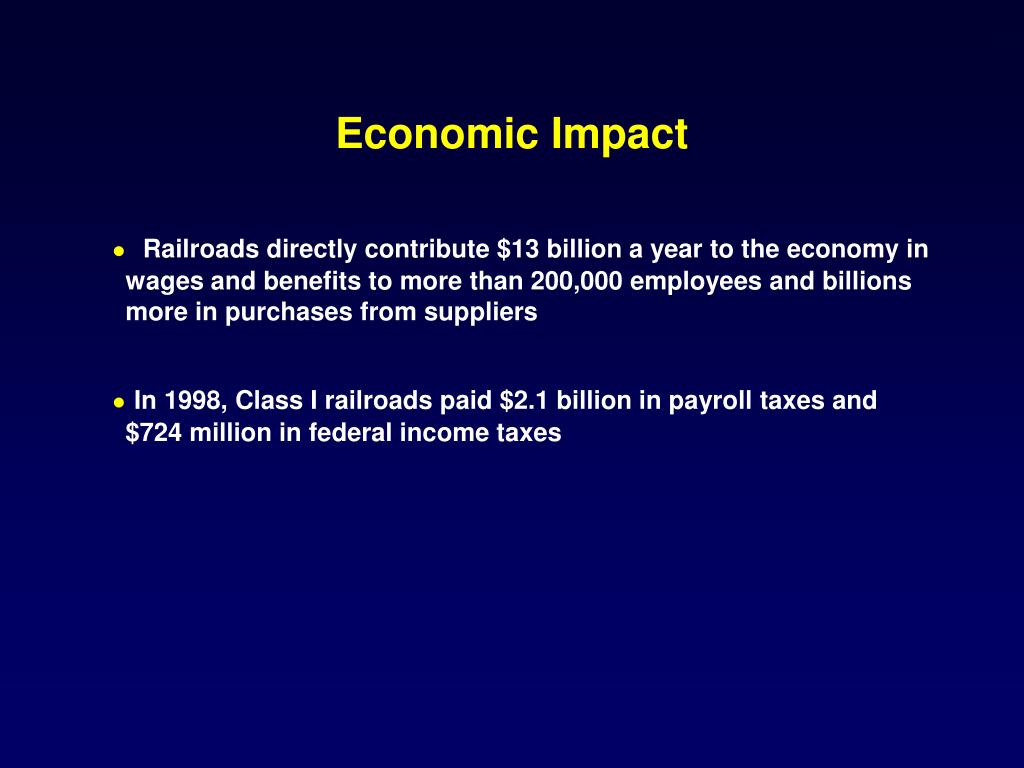 Economic Impact

• Railroads directly contribute \$13 billion a year to the economy in wages and benefits to more than 200,000 employees and billions more in purchases from suppliers

• In 1998, Class I railroads paid \$2.1 billion in payroll taxes and \$724 million in federal income taxes